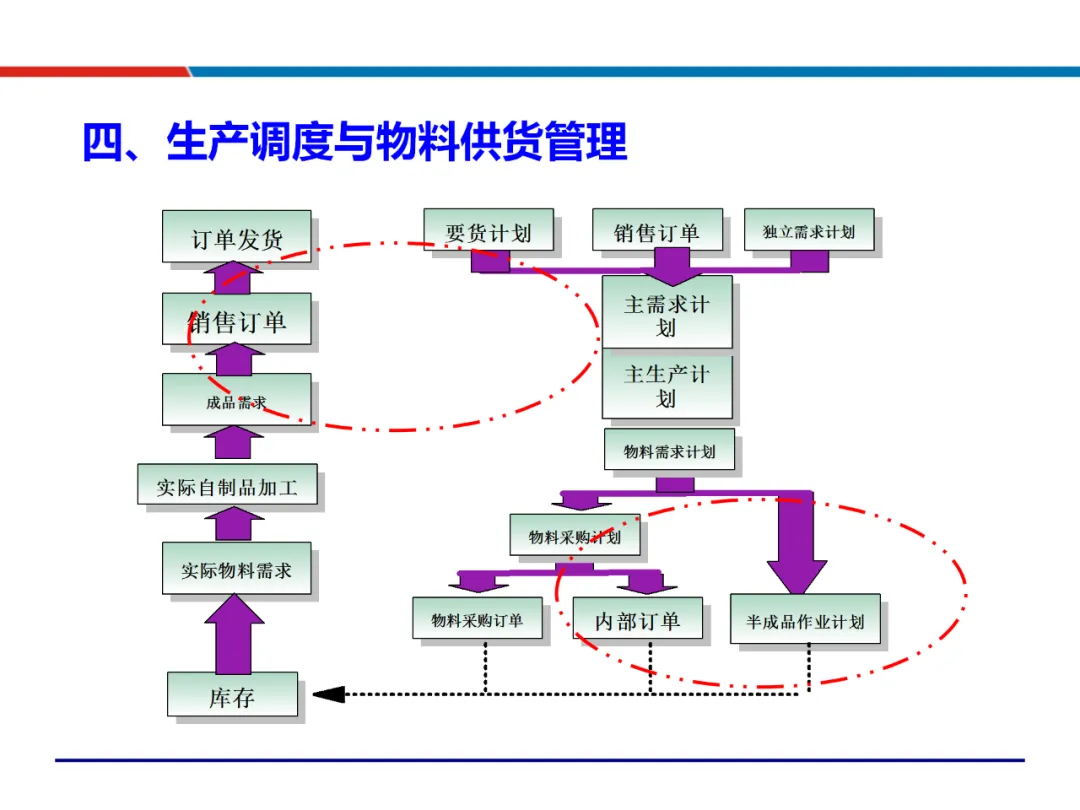 四、生产调度与物料供货管理

订单发货

销售订单

成品需求

实际自制品加工

实际物料需求

库存

要货计划

销售订单

独立需求计划

主需求计划

主生产计划

物料需求计划

物料采购计划

物料采购订单

内部订单

半成品作业计划